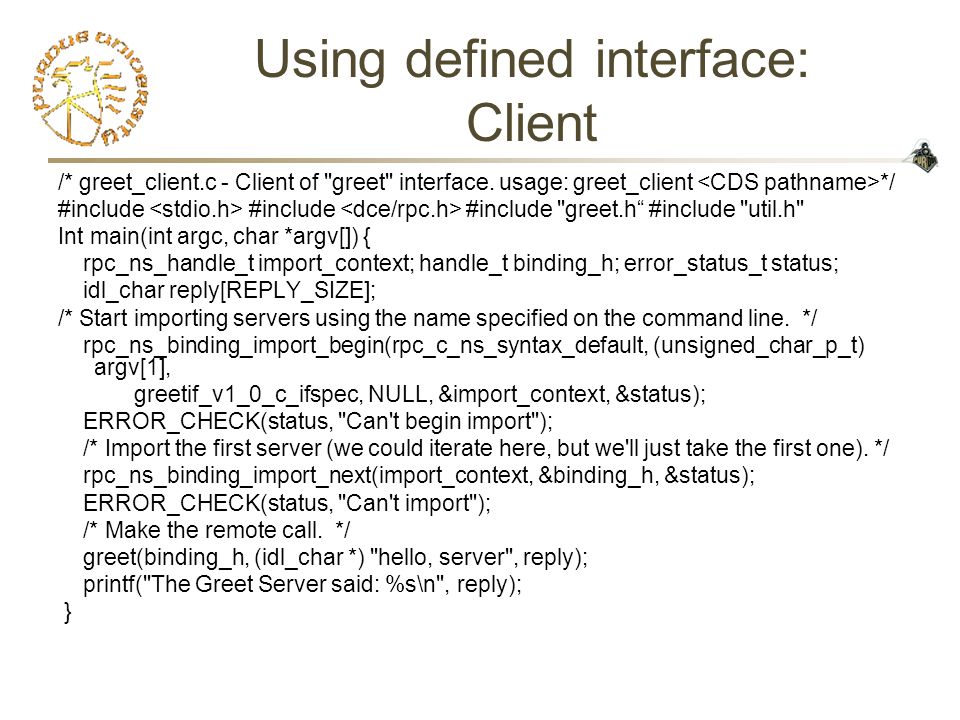 PURDUE UNIVERSITY

Using defined interface: Client

/* greet_client.c - Client of "greet" interface. usage: greet_client <CDS pathname>*/
#include <stdio.h> #include <dce/rpc.h> #include "greet.h“ #include "util.h"
Int main(int argc, char *argv[]) {
rpc_ns_handle_t import_context; handle_t binding_h; error_status_t status;
idl_char reply[REPLY_SIZE];
/* Start importing servers using the name specified on the command line. */
rpc_ns_binding_import_begin(rpc_c_ns_syntax_default, (unsigned_char_p_t) argv[1],
greetif_v1_0_c_ifspec, NULL, &import_context, &status);
ERROR_CHECK(status, "Can't begin import");
/* Import the first server (we could iterate here, but we'll just take the first one). */
rpc_ns_binding_import_next(import_context, &binding_h, &status);
ERROR_CHECK(status, "Can't import");
/* Make the remote call. */
greet(binding_h, (idl_char *) "hello, server", reply);
printf("The Greet Server said: %s\n", reply);
}